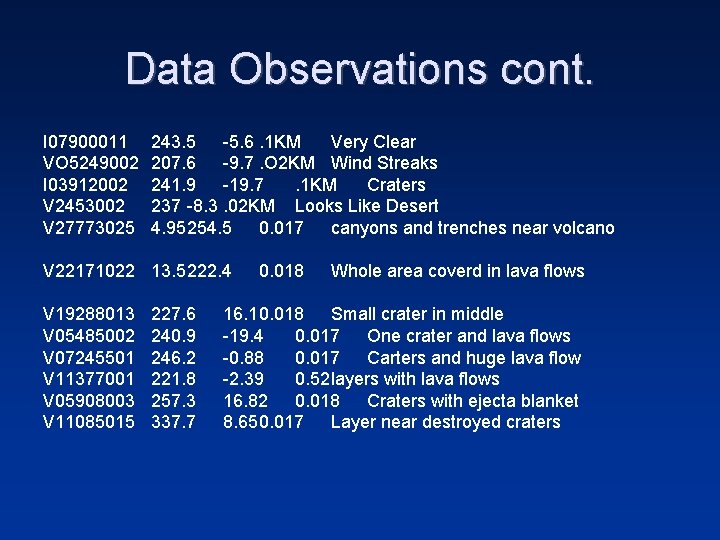 Data Observations cont.

I07900011 243.5 -5.6 .1KM Very Clear
VO5249002 207.6 -9.7 .O2KM Wind Streaks
I03912002 241.9 -19.7 .1KM Craters
V2453002 237 -8.3 .02KM Looks Like Desert
V27773025 4.95254.5 0.017 canyons and trenches near volcano

V22171022 13.5222.4 0.018 Whole area coverd in lava flows

V19288013 227.6 16.10.018 Small crater in middle
V05485002 240.9 -19.4 0.017 One crater and lava flows
V07245501 246.2 -0.88 0.017 Carters and huge lava flow
V11377001 221.8 -2.39 0.52layers with lava flows
V05908003 257.3 16.82 0.018 Craters with ejecta blanket
V11085015 337.7 8.650.017 Layer near destroyed craters